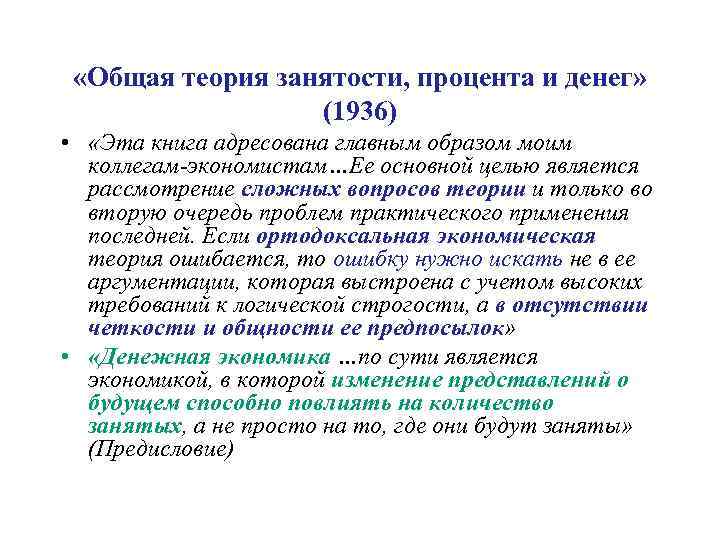 «Общая теория занятости, процента и денег» (1936)

• «Эта книга адресована главным образом моим коллегам-экономистам…Ее основной целью является рассмотрение сложных вопросов теории и только во вторую очередь проблем практического применения последней. Если ортодоксальная экономическая теория ошибается, то ошибку нужно искать не в ее аргументации, которая выстроена с учетом высоких требований к логической строгости, а в отсутствии четкости и общности ее предпосылок»

• «Денежная экономика …по сути является экономикой, в которой изменение представлений о будущем способно повлиять на количество занятых, а не просто на то, где они будут заняты» (Предисловие)